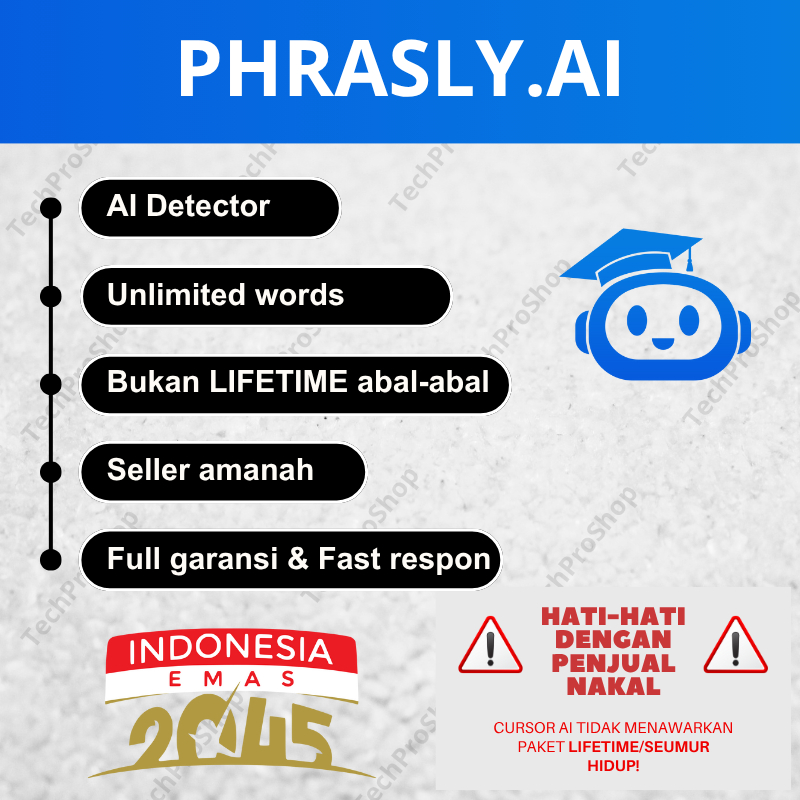 PHRASLY.AI

AI Detector

Unlimited words

Bukan LIFETIME abal-abal

Seller amanah

Full garansi & Fast respon

INDONESIA EMAS 2045

HATI-HATI DENGAN PENJUAL NAKAL

CURSOR AI TIDAK MENAWARKAN PAKET LIFETIME/SEUMUR HIDUP!

TechProShop